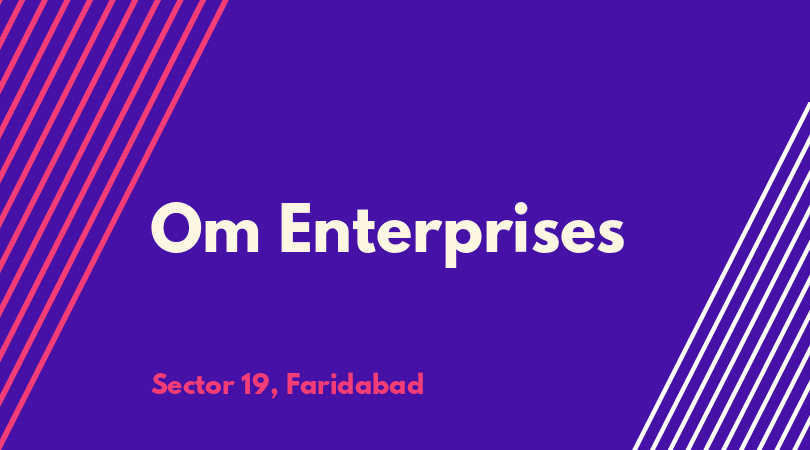 Om Enterprises

Sector 19, Faridabad